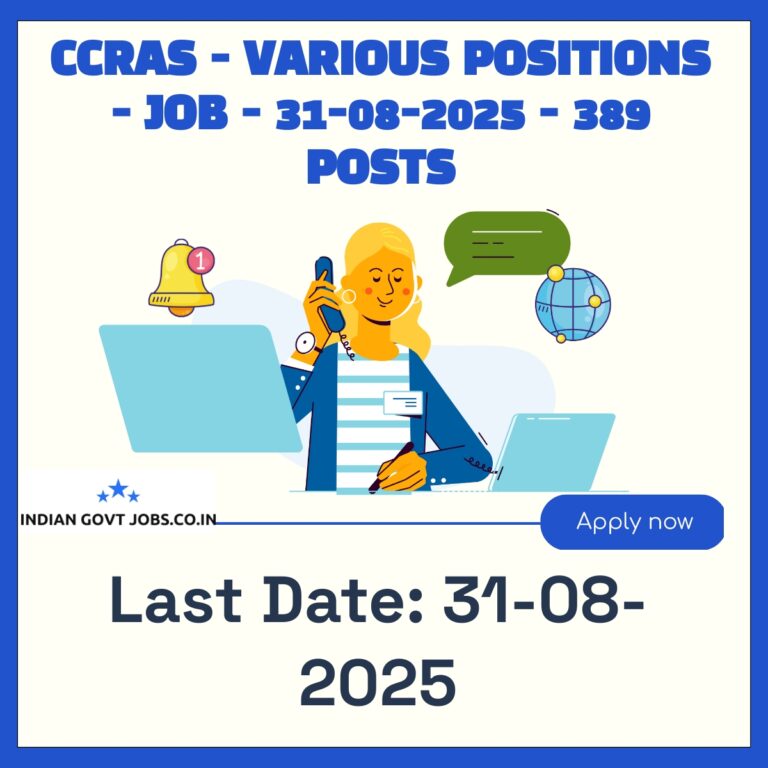 CCRAS - VARIOUS POSITIONS - JOB - 31-08-2025 - 389 POSTS

1

INDIAN GOVT JOBS.CO.IN

Apply now

Last Date: 31-08-2025